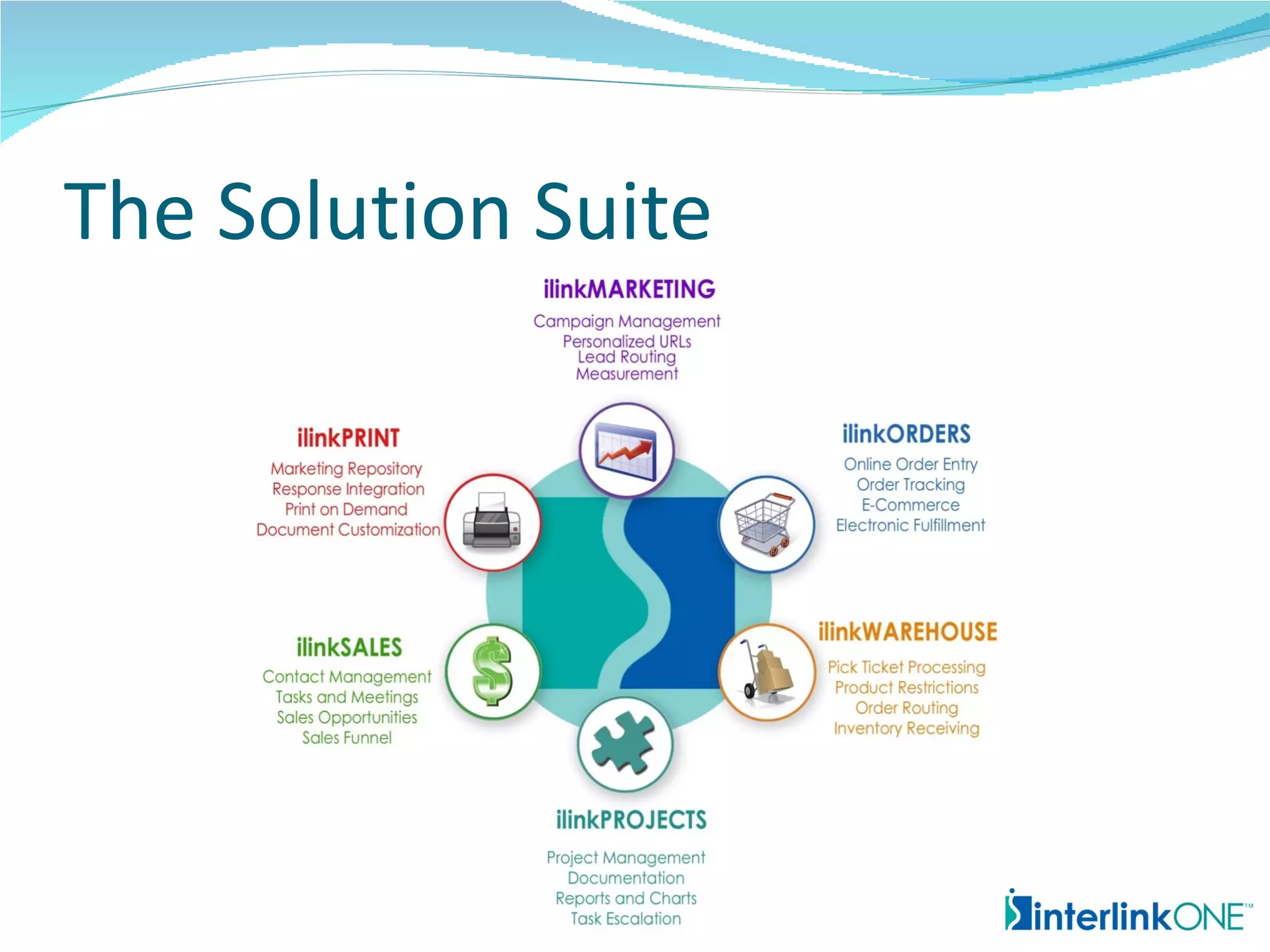 The Solution Suite

ilinkMARKETING

Campaign Management
Personalized URLs
Lead Routing
Measurement

ilinkPRINT

Marketing Repository
Response Integration
Print on Demand
Document Customization

ilinkORDERS

Online Order Entry
Order Tracking
E-Commerce
Electronic Fulfillment

ilinkSALES

Contact Management
Tasks and Meetings
Sales Opportunities
Sales Funnel

ilinkWAREHOUSE

Pick Ticket Processing
Product Restrictions
Order Routing
Inventory Receiving

ilinkPROJECTS

Project Management
Documentation
Reports and Charts
Task Escalation

interlinkONE™